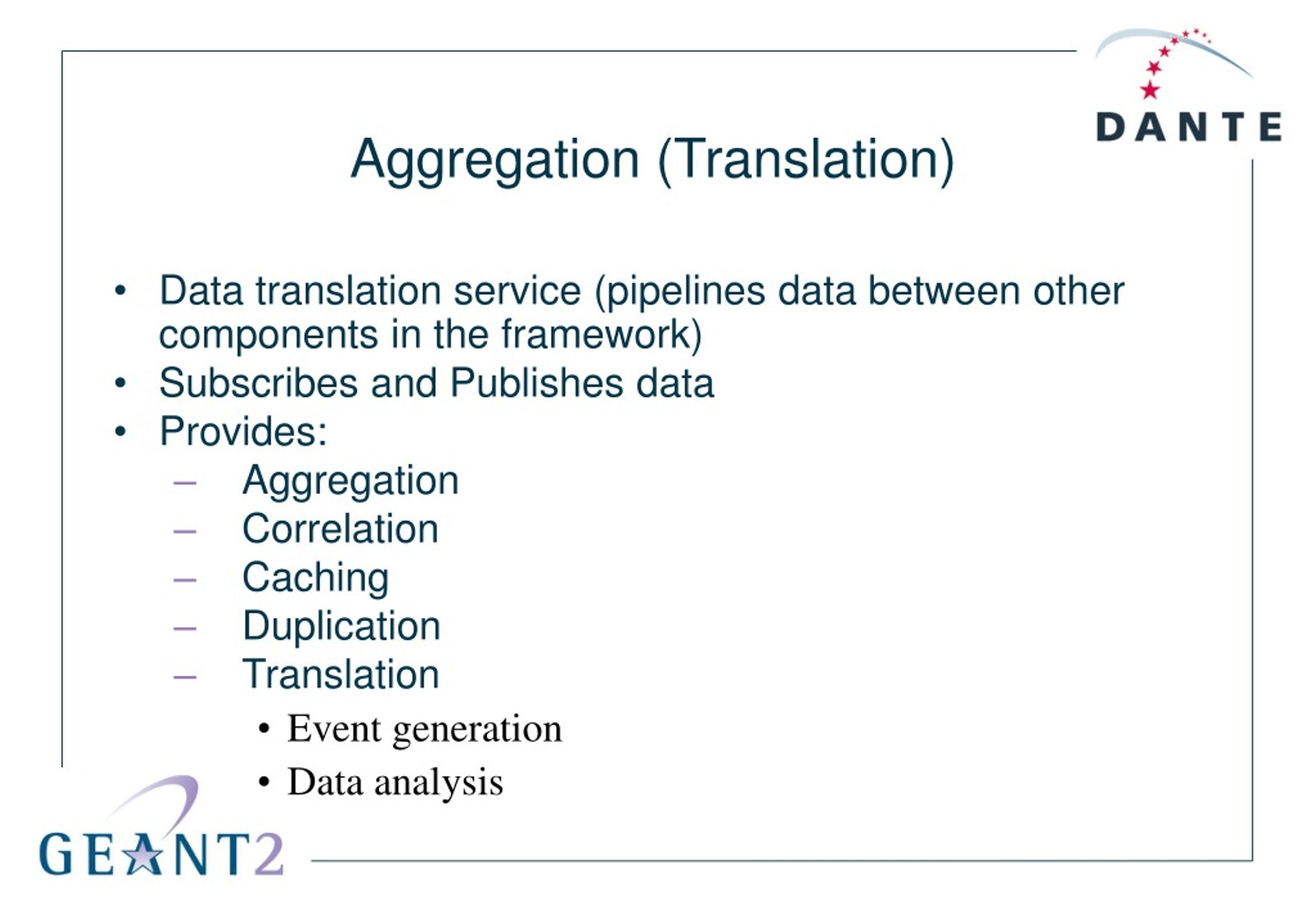 DANTE

Aggregation (Translation)

• Data translation service (pipelines data between other components in the framework)
• Subscribes and Publishes data
• Provides:
– Aggregation
– Correlation
– Caching
– Duplication
– Translation
• Event generation
• Data analysis

GEANT2